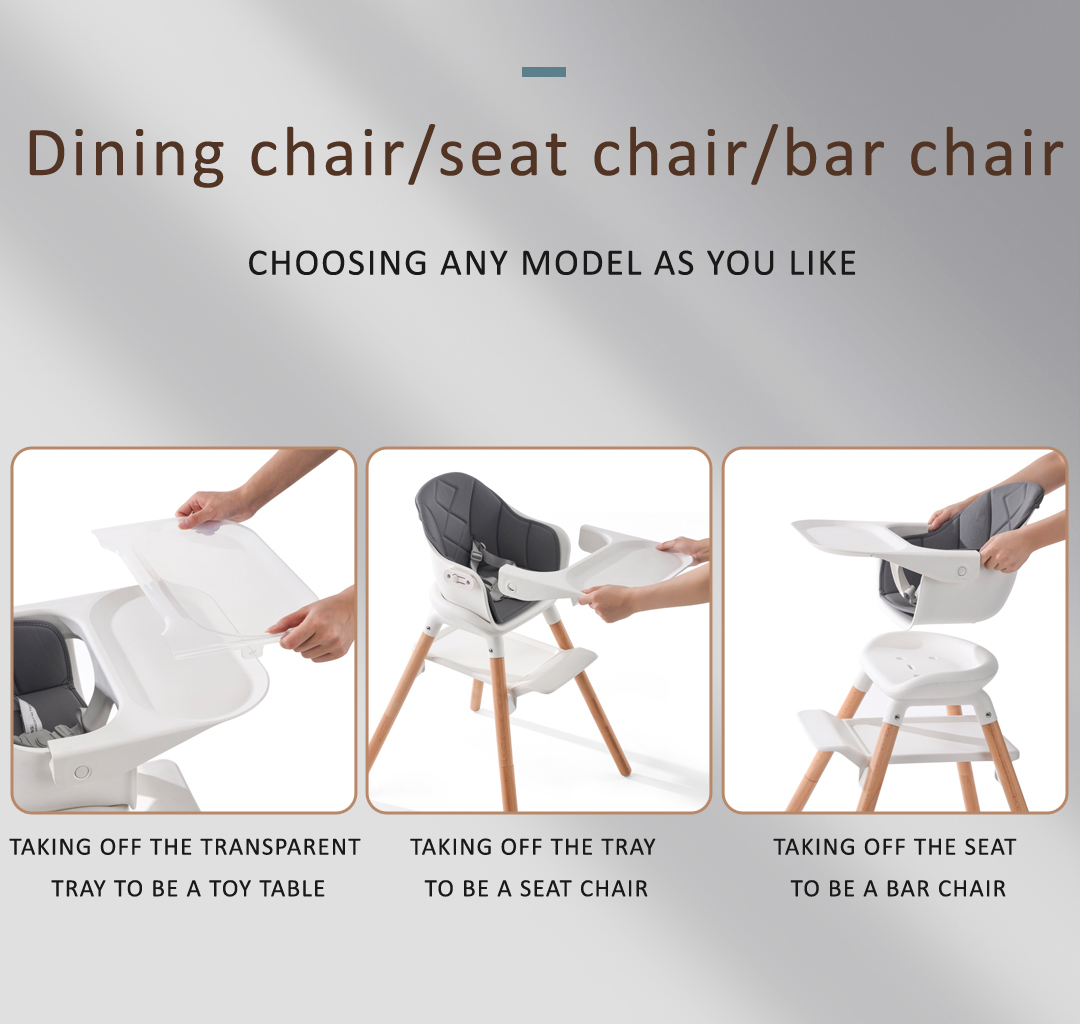 Dining chair/seat chair/bar chair

CHOOSING ANY MODEL AS YOU LIKE

TAKING OFF THE TRANSPARENT TRAY TO BE A TOY TABLE

TAKING OFF THE TRAY TO BE A SEAT CHAIR

TAKING OFF THE SEAT TO BE A BAR CHAIR